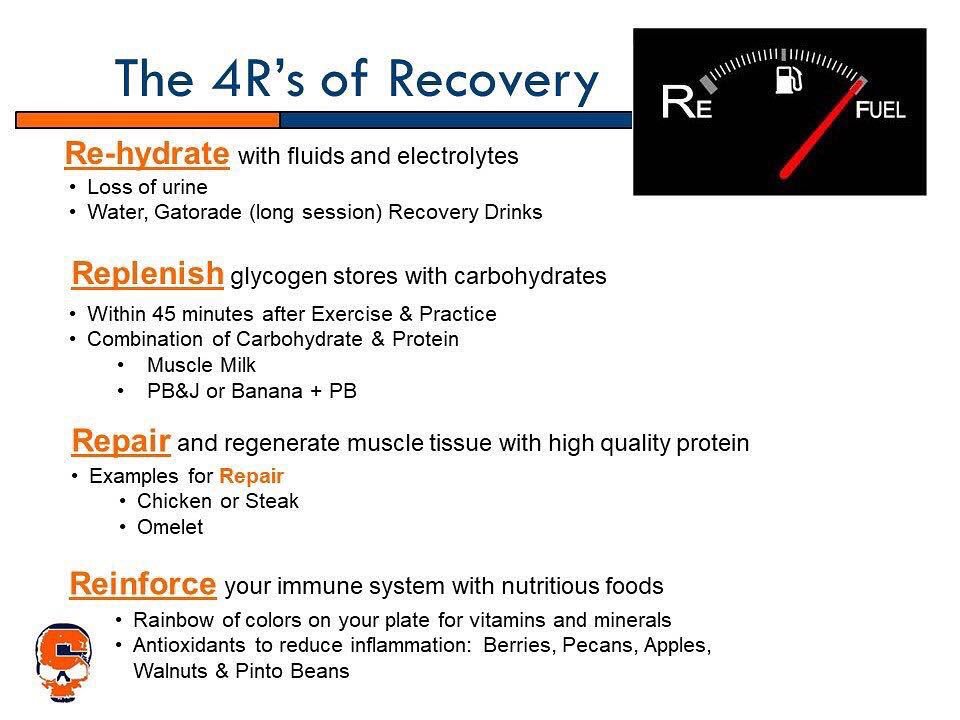 The 4R's of Recovery

RE FUEL

Re-hydrate with fluids and electrolytes
• Loss of urine
• Water, Gatorade (long session) Recovery Drinks

Replenish glycogen stores with carbohydrates
• Within 45 minutes after Exercise & Practice
• Combination of Carbohydrate & Protein
• Muscle Milk
• PB&J or Banana + PB

Repair and regenerate muscle tissue with high quality protein
• Examples for Repair
• Chicken or Steak
• Omelet

Reinforce your immune system with nutritious foods
• Rainbow of colors on your plate for vitamins and minerals
• Antioxidants to reduce inflammation: Berries, Pecans, Apples, Walnuts & Pinto Beans